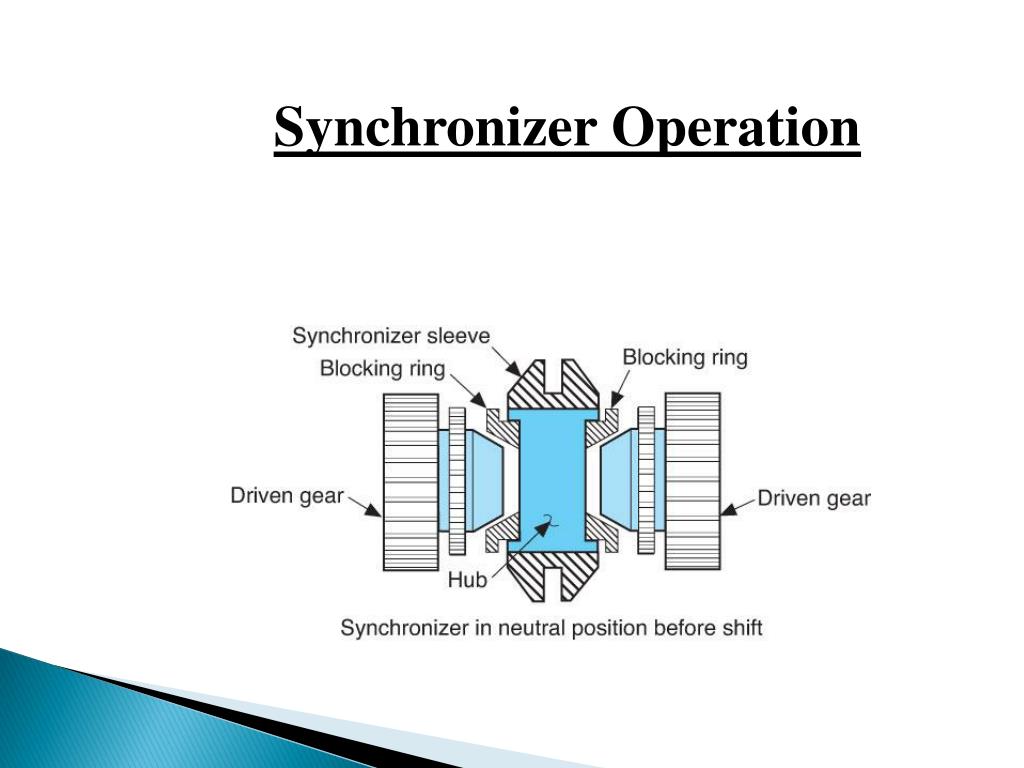 Synchronizer Operation

Synchronizer sleeve
Blocking ring
Blocking ring
Driven gear
Driven gear
Hub
Synchronizer in neutral position before shift